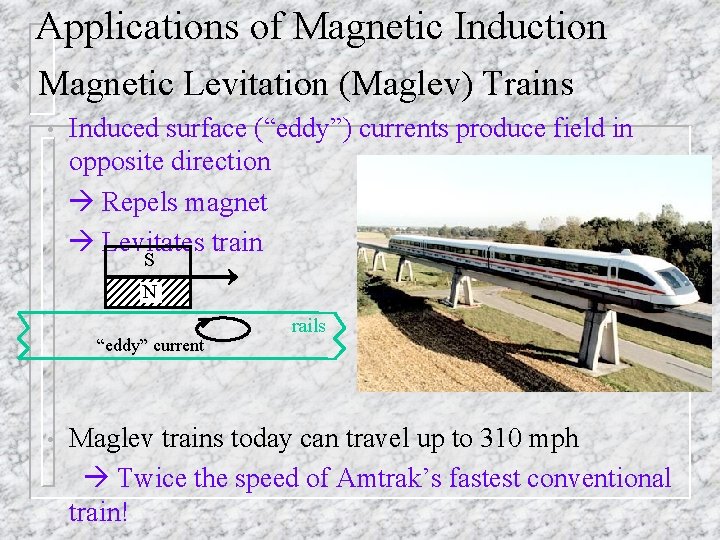 Applications of Magnetic Induction

Magnetic Levitation (Maglev) Trains

Induced surface ("eddy") currents produce field in opposite direction

→ Repels magnet

→ Levitates train

S

N

rails

"eddy" current

Maglev trains today can travel up to 310 mph

→ Twice the speed of Amtrak's fastest conventional train!